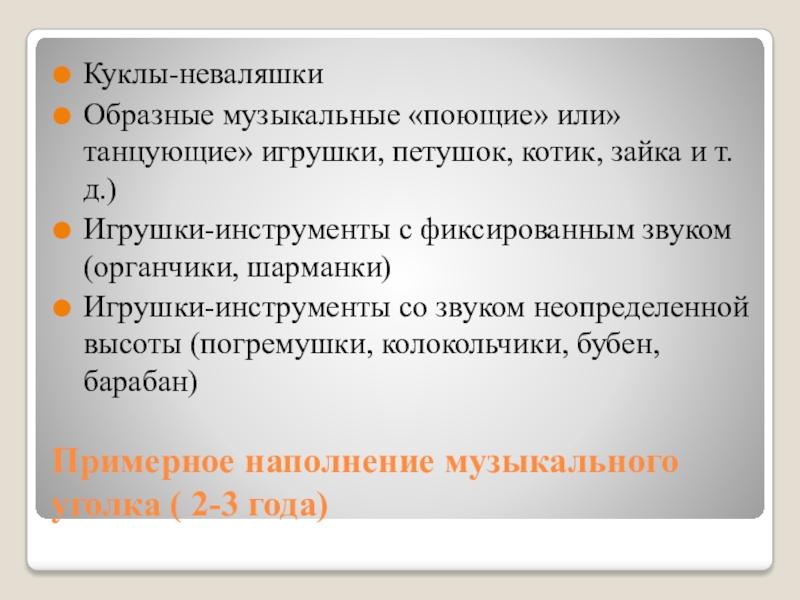 Куклы-неваляшки

Образные музыкальные «поющие» или» танцующие» игрушки, петушок, котик, зайка и т. д.)

Игрушки-инструменты с фиксированным звуком (органчики, шарманки)

Игрушки-инструменты со звуком неопределенной высоты (погремушки, колокольчики, бубен, барабан)

Примерное наполнение музыкального уголка ( 2-3 года)